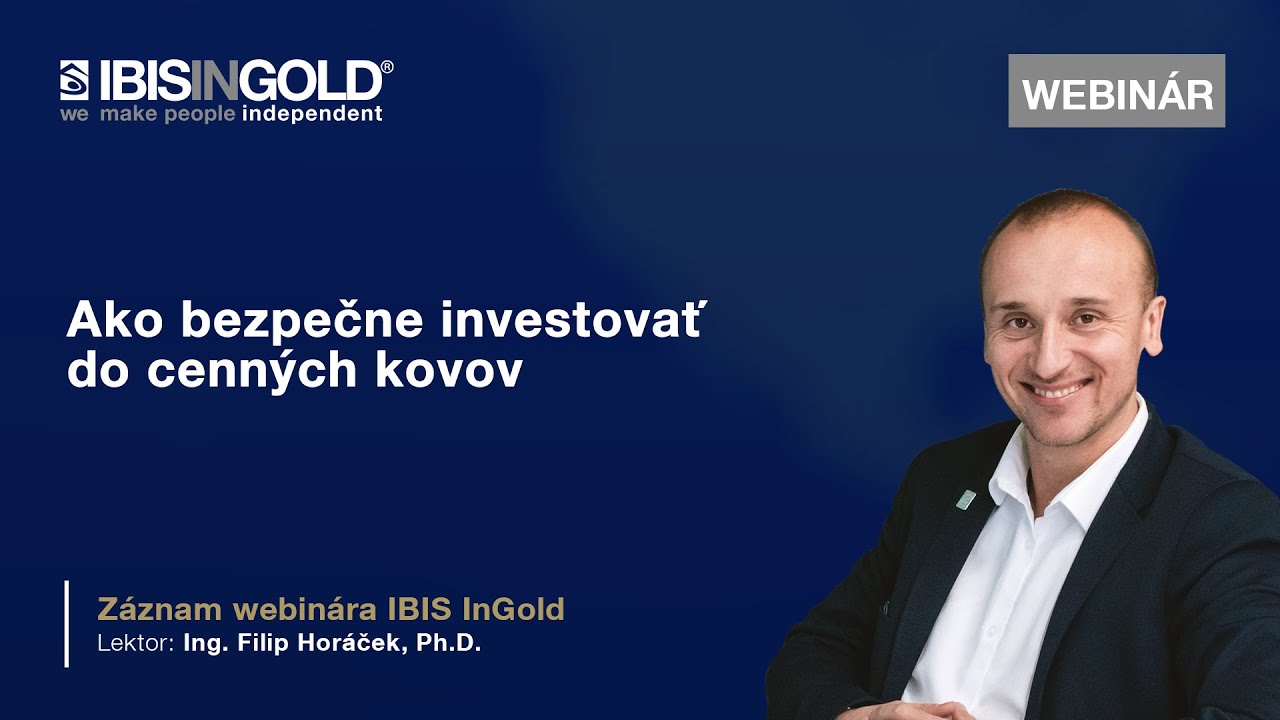 IBISINGOLD®
we make people independent

WEBINÁR

Ako bezpečne investovať do cenných kovov

Záznam webinára IBIS InGold
Lektor: Ing. Filip Horáček, Ph.D.